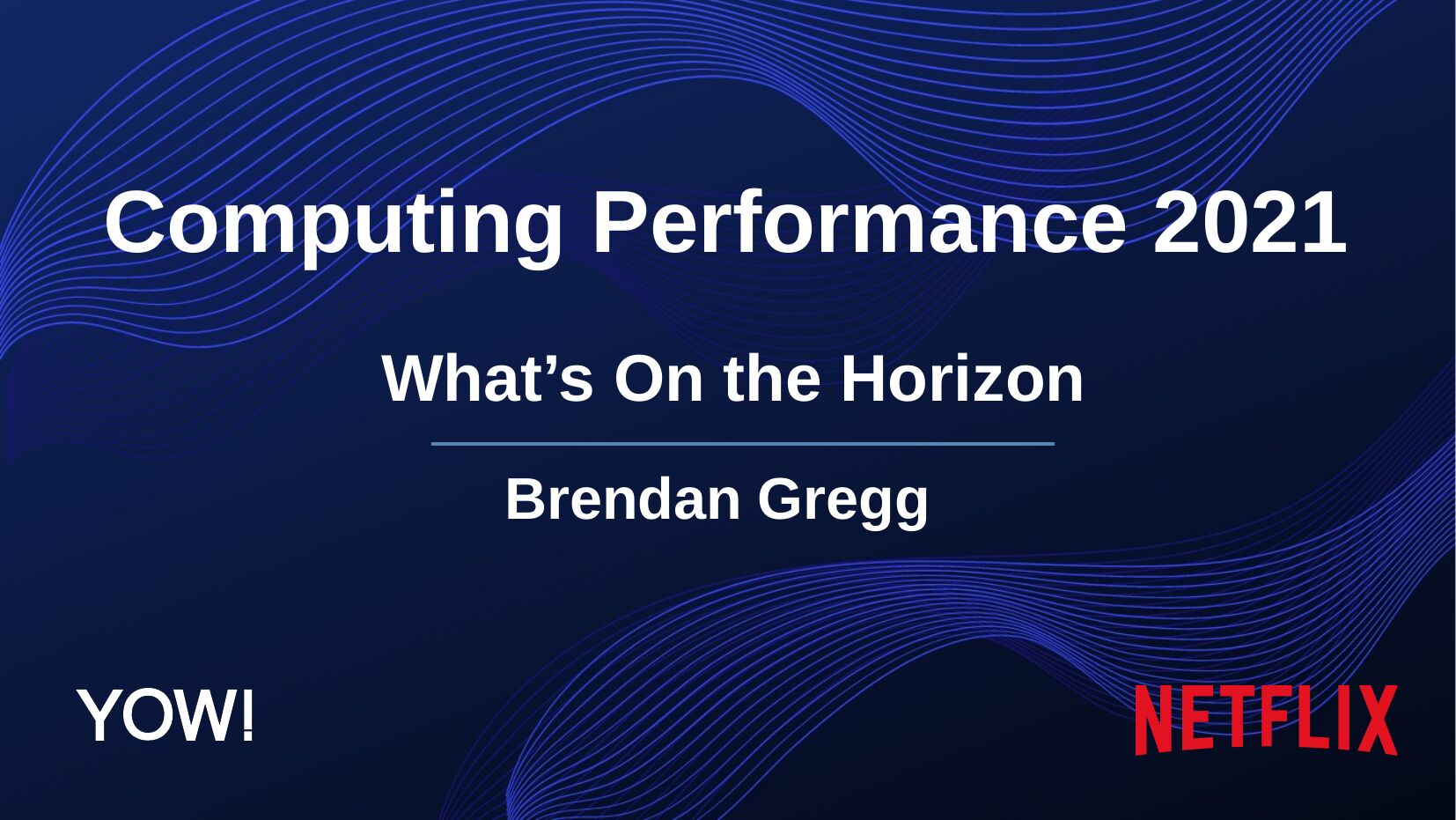 Computing Performance 2021

What’s On the Horizon

Brendan Gregg

YOW!

NETFLIX